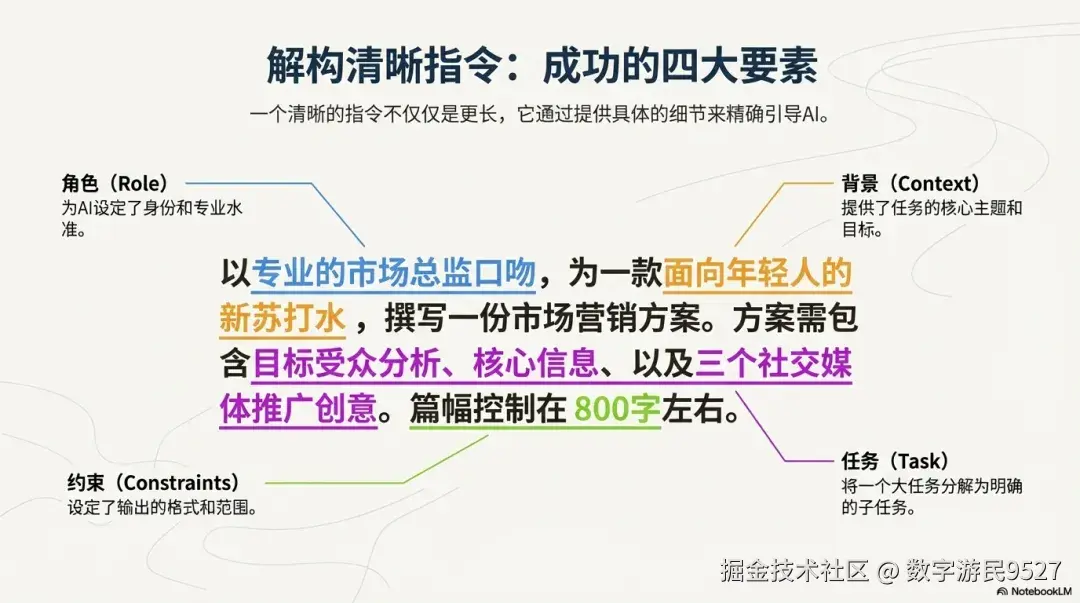 解构清晰指令：成功的四大要素

一个清晰的指令不仅仅是更长，它通过提供具体的细节来精确引导AI。

角色（Role）
为AI设定了身份和专业水准。

背景（Context）
提供了任务的核心主题和目标。

以专业的市场总监口吻，为一款面向年轻人的新苏打水，撰写一份市场营销方案。方案需包含目标受众分析、核心信息、以及三个社交媒体推广创意。篇幅控制在 800字左右。

约束（Constraints）
设定了输出的格式和范围。

任务（Task）
将一个大任务分解为明确的子任务。

掘金技术社区 @ 数字游民9527

NotebookLM